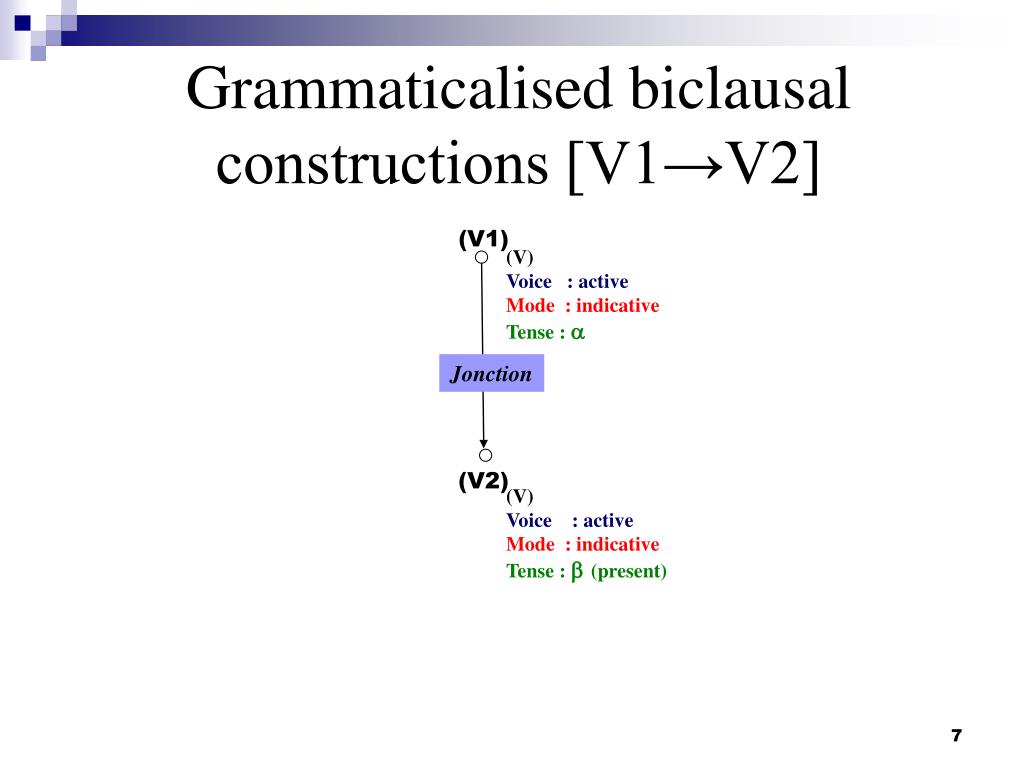 Grammaticalised biclausal constructions [V1→V2]

(V1)
(V)
Voice : active
Mode : indicative
Tense : $\alpha$

Jonction

(V2)
(V)
Voice : active
Mode : indicative
Tense : $\beta$ (present)

7